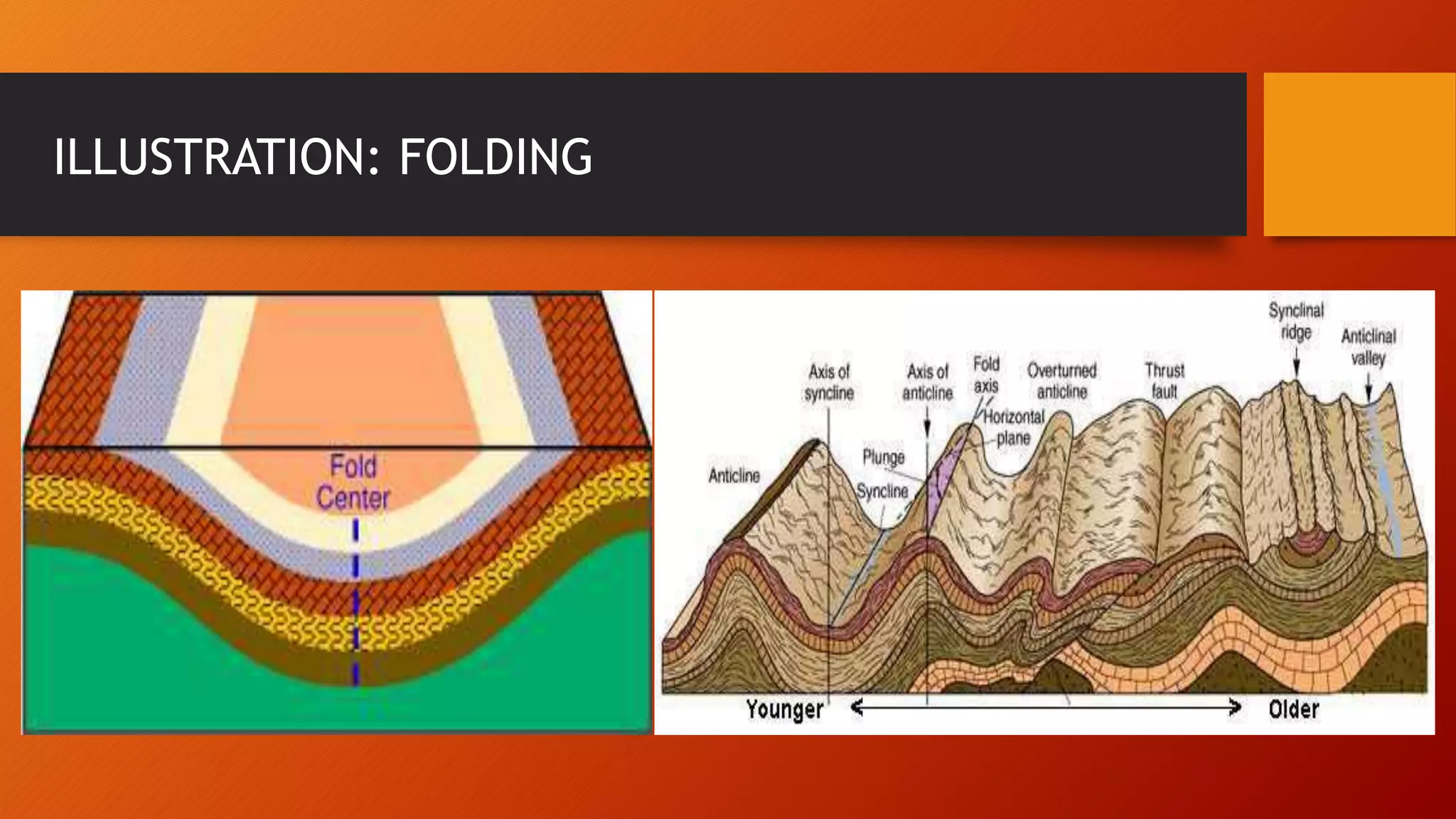 ILLUSTRATION: FOLDING

Fold Center

Synclinal ridge

Anticlinal valley

Axis of syncline

Axis of anticline

Fold axis

Overturned anticline

Thrust fault

Horizontal plane

Plunge

Anticline

Syncline

Younger

Older